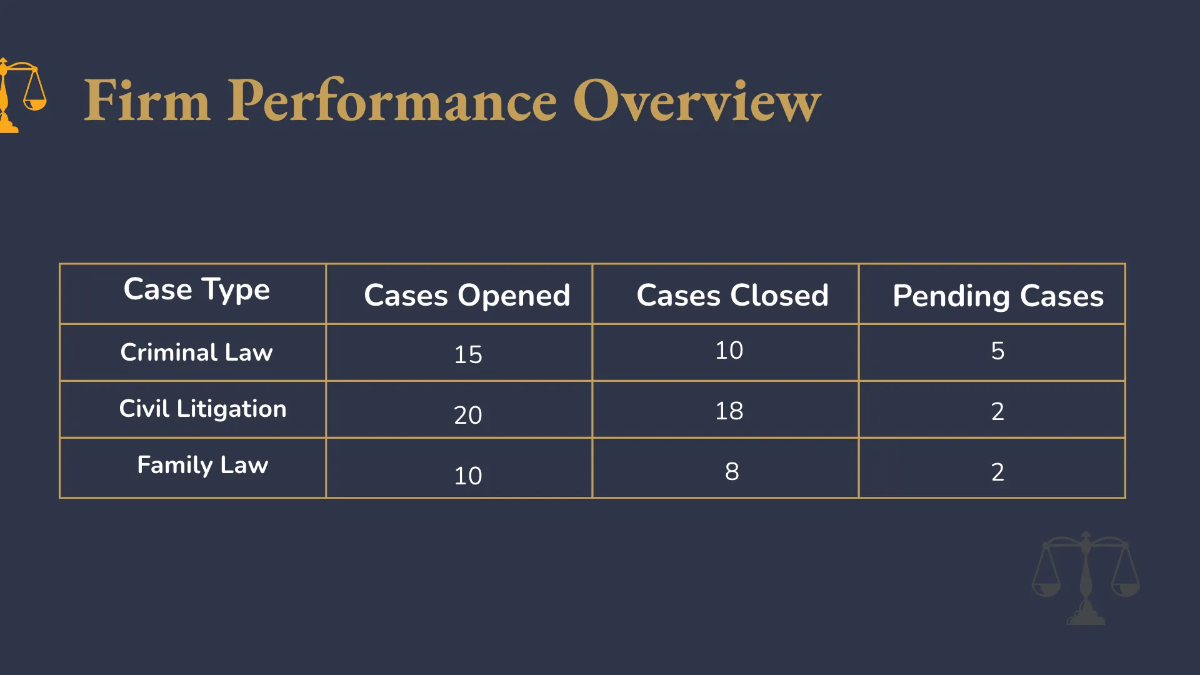 Firm Performance Overview

| Case Type | Cases Opened | Cases Closed | Pending Cases |
|---|---|---|---|
| Criminal Law | 15 | 10 | 5 |
| Civil Litigation | 20 | 18 | 2 |
| Family Law | 10 | 8 | 2 |